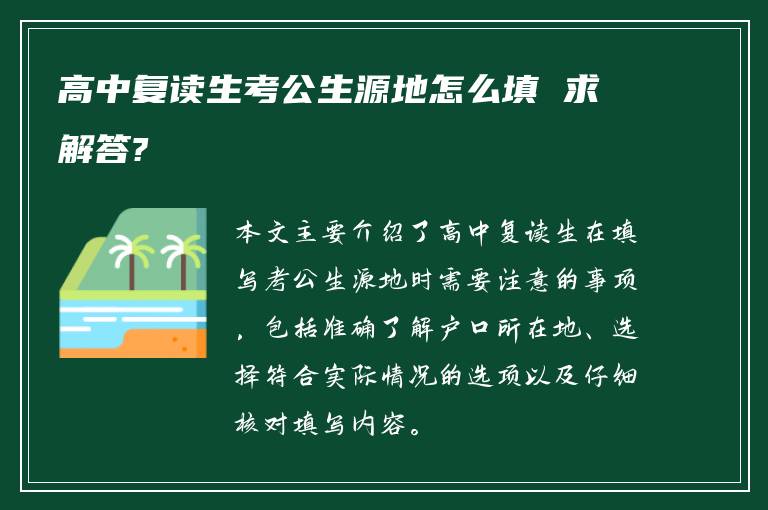 高中复读生考公生源地怎么填 求解答?

本文主要介绍了高中复读生在填写考公生源地时需要注意的事项，包括准确了解户口所在地、选择符合实际情况的选项以及仔细核对填写内容。